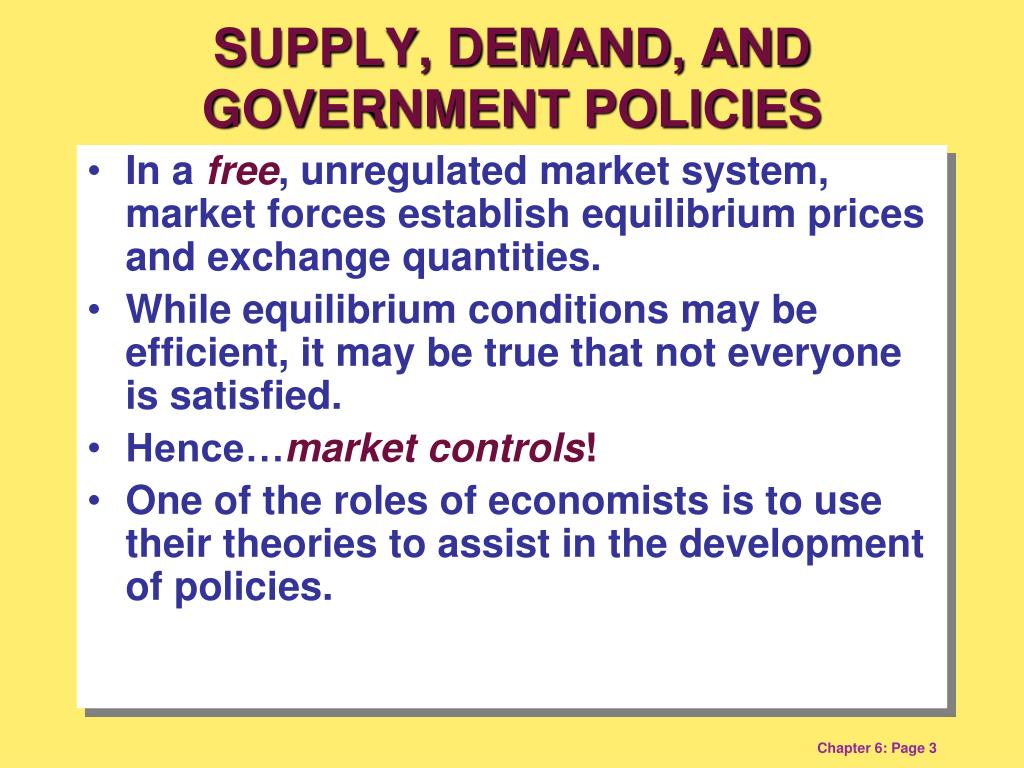 SUPPLY, DEMAND, AND GOVERNMENT POLICIES

• In a free, unregulated market system, market forces establish equilibrium prices and exchange quantities.

• While equilibrium conditions may be efficient, it may be true that not everyone is satisfied.

• Hence…market controls!

• One of the roles of economists is to use their theories to assist in the development of policies.

Chapter 6: Page 3